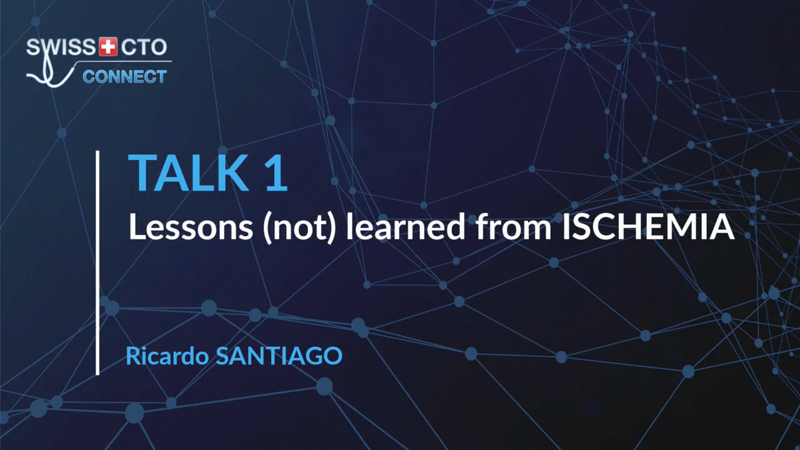 SWISS CTO
CONNECT

TALK 1
Lessons (not) learned from ISCHEMIA

Ricardo SANTIAGO